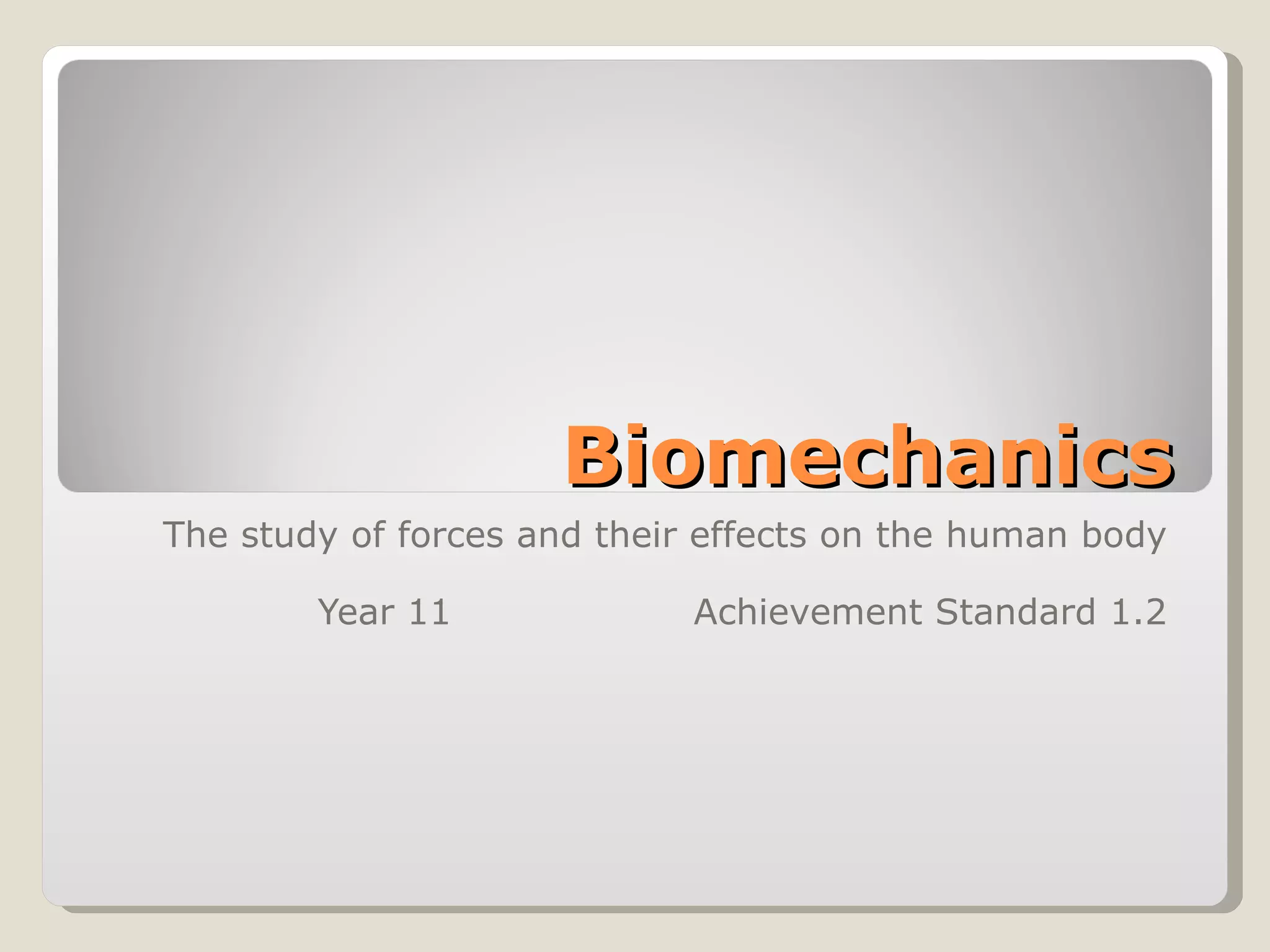 Biomechanics

The study of forces and their effects on the human body

Year 11 Achievement Standard 1.2